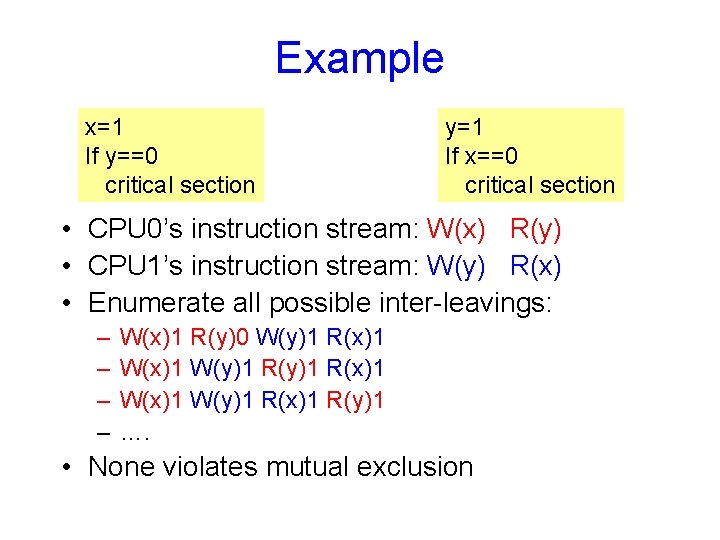 Example

x=1
If y==0
critical section

y=1
If x==0
critical section

• CPU0's instruction stream: W(x) R(y)
• CPU1's instruction stream: W(y) R(x)
• Enumerate all possible inter-leavings:
– W(x)1 R(y)0 W(y)1 R(x)1
– W(x)1 W(y)1 R(y)1 R(x)1
– W(x)1 W(y)1 R(x)1 R(y)1
– ....
• None violates mutual exclusion